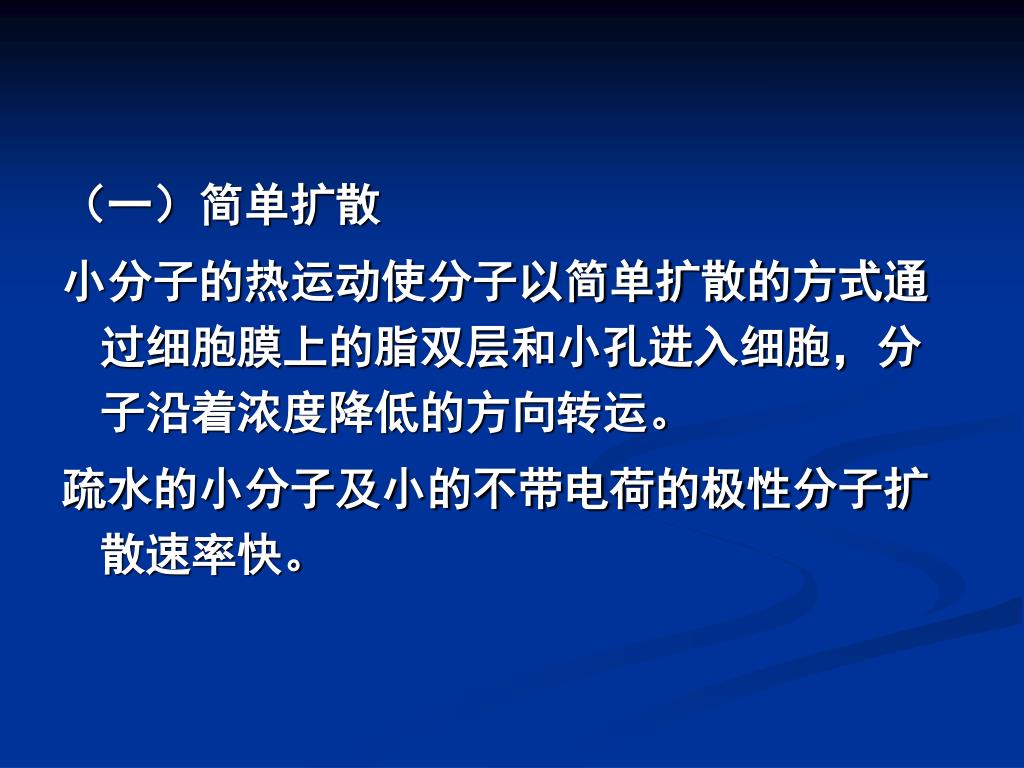 （一）简单扩散

小分子的热运动使分子以简单扩散的方式通过细胞膜上的脂双层和小孔进入细胞，分子沿着浓度降低的方向转运。

疏水的小分子及小的不带电荷的极性分子扩散速率快。